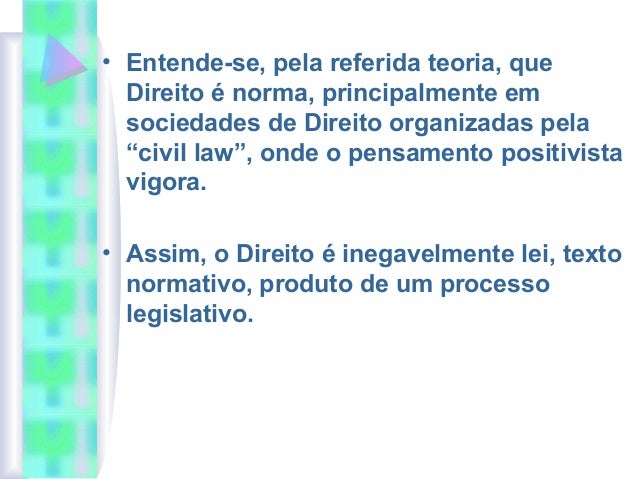 • Entende-se, pela referida teoria, que Direito é norma, principalmente em sociedades de Direito organizadas pela “civil law”, onde o pensamento positivista vigora.

• Assim, o Direito é inegavelmente lei, texto normativo, produto de um processo legislativo.